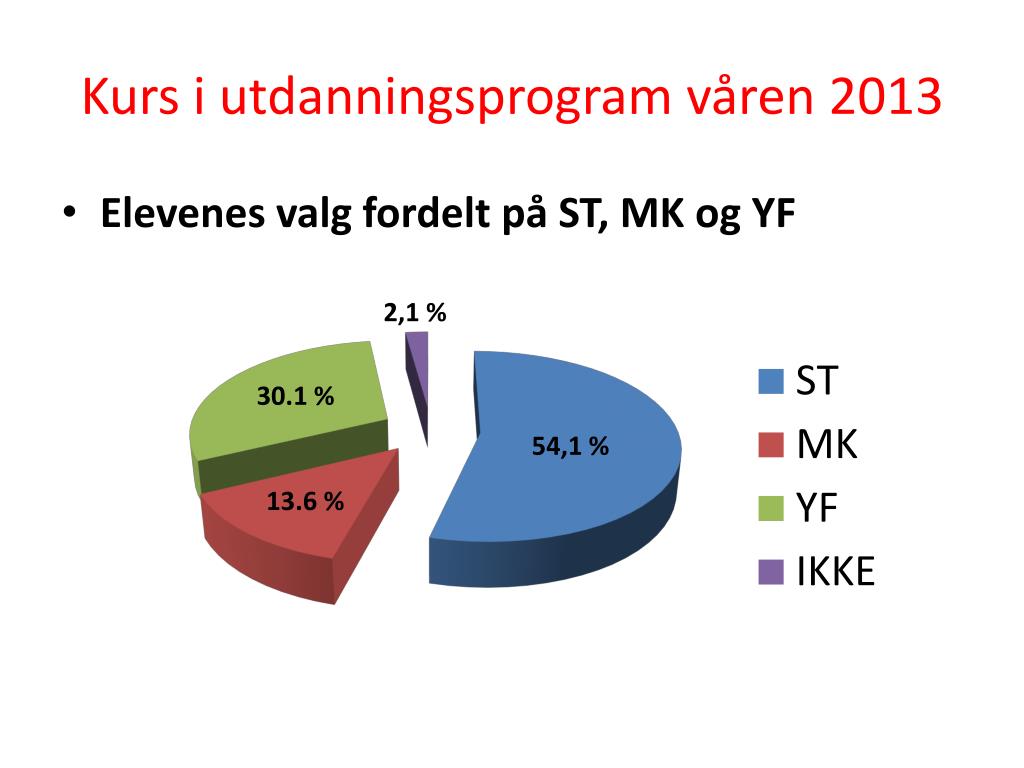 Kurs i utdanningsprogram våren 2013

• Elevenes valg fordelt på ST, MK og YF

2,1 %
30.1 %
54,1 %
13.6 %

ST
MK
YF
IKKE